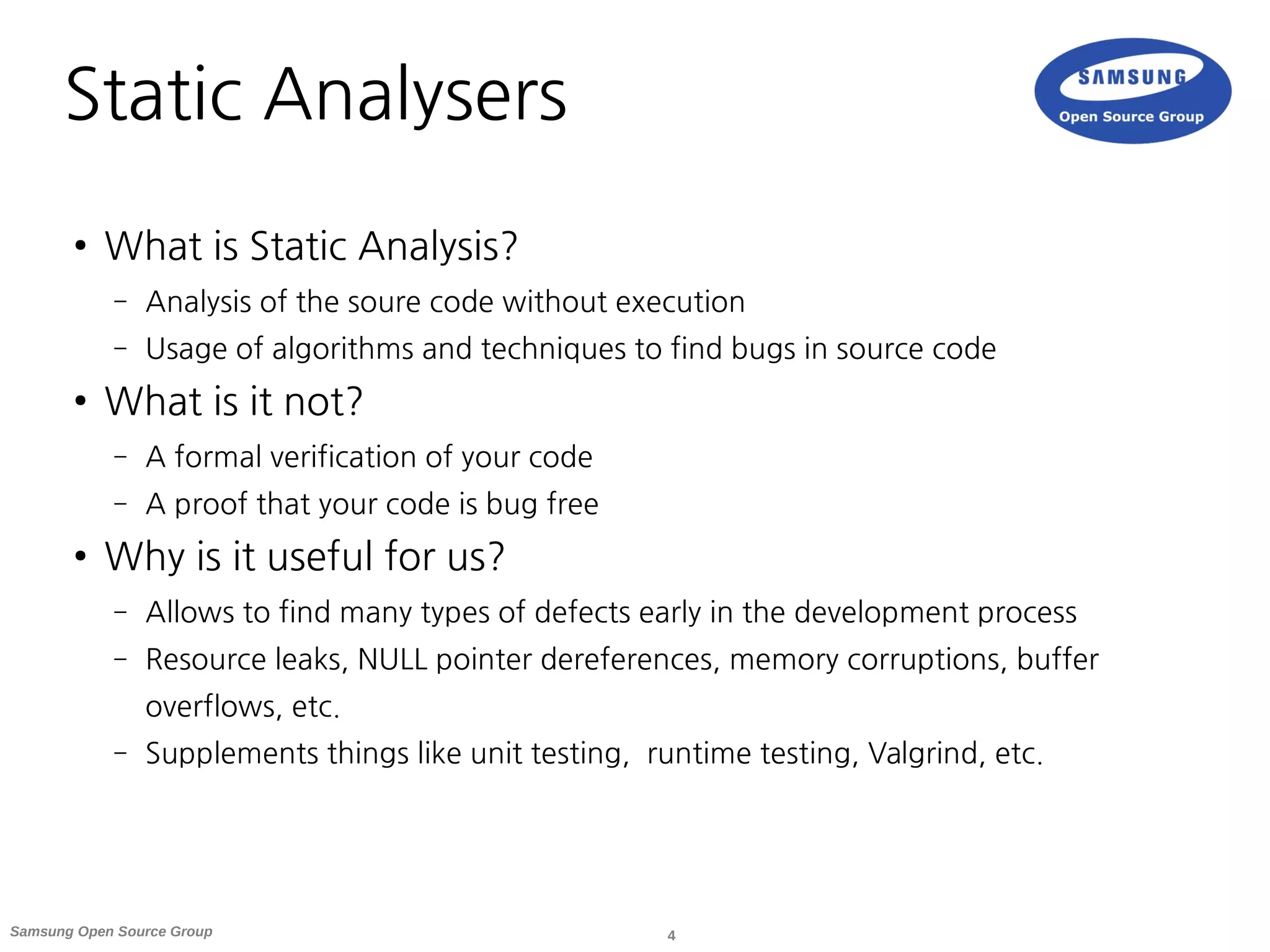 Static Analysers

SAMSUNG
Open Source Group

• What is Static Analysis?
– Analysis of the soure code without execution
– Usage of algorithms and techniques to find bugs in source code
• What is it not?
– A formal verification of your code
– A proof that your code is bug free
• Why is it useful for us?
– Allows to find many types of defects early in the development process
– Resource leaks, NULL pointer dereferences, memory corruptions, buffer overflows, etc.
– Supplements things like unit testing, runtime testing, Valgrind, etc.

Samsung Open Source Group
4